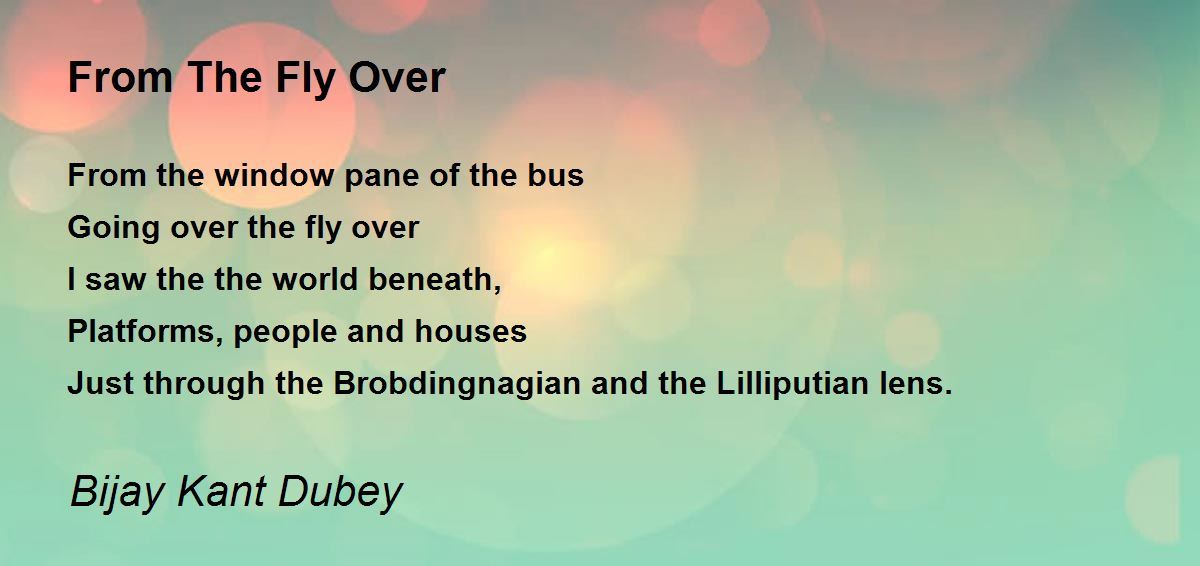 From The Fly Over

From the window pane of the bus
Going over the fly over
I saw the the world beneath,
Platforms, people and houses
Just through the Brobdingnagian and the Lilliputian lens.

Bijay Kant Dubey